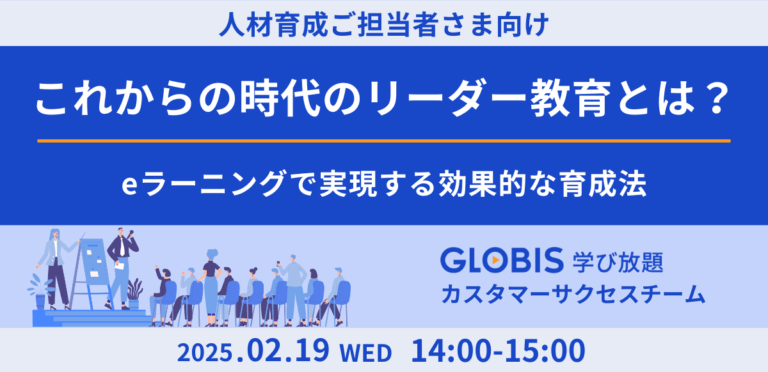 人材育成ご担当者さま向け

これからの時代のリーダー教育とは？

eラーニングで実現する効果的な育成法

GLOBIS 学び放題
カスタマーサクセスチーム

2025.02.19 WED 14:00-15:00